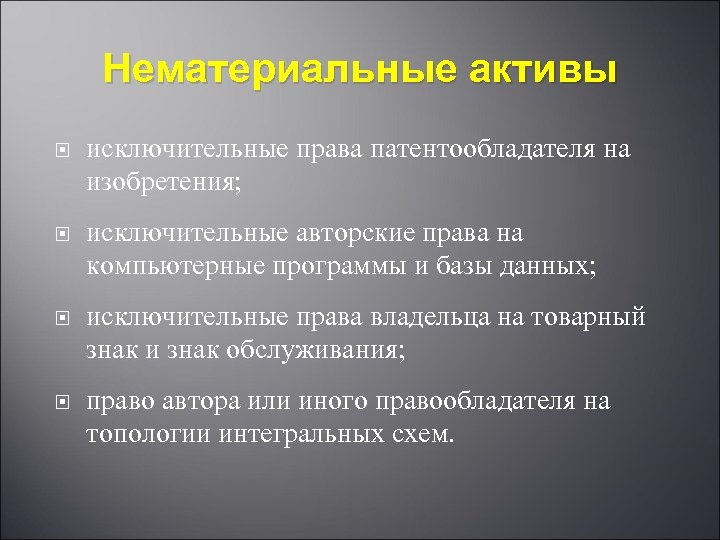 Нематериальные активы

исключительные права патентообладателя на изобретения;

исключительные авторские права на компьютерные программы и базы данных;

исключительные права владельца на товарный знак и знак обслуживания;

право автора или иного правообладателя на топологии интегральных схем.